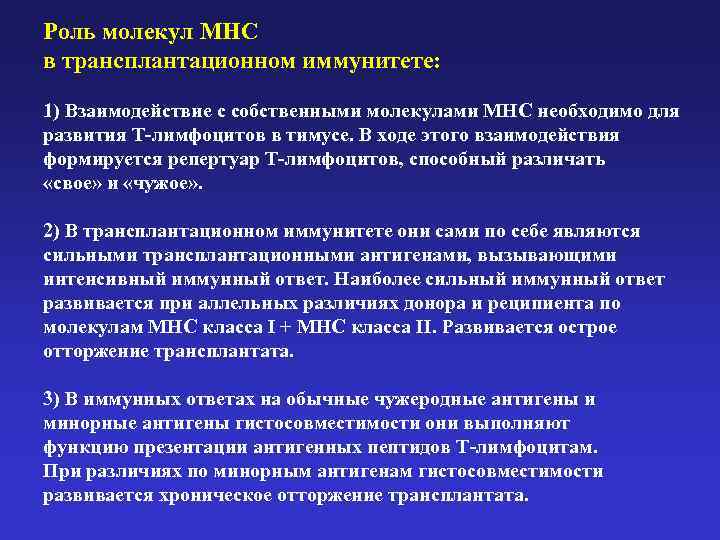 Роль молекул МНС
в трансплантационном иммунитете:

1) Взаимодействие с собственными молекулами МНС необходимо для развития Т-лимфоцитов в тимусе. В ходе этого взаимодействия формируется репертуар Т-лимфоцитов, способный различать «свое» и «чужое».

2) В трансплантационном иммунитете они сами по себе являются сильными трансплантационными антигенами, вызывающими интенсивный иммунный ответ. Наиболее сильный иммунный ответ развивается при аллельных различиях донора и реципиента по молекулам МНС класса I + МНС класса II. Развивается острое отторжение трансплантата.

3) В иммунных ответах на обычные чужеродные антигены и минорные антигены гистосовместимости они выполняют функцию презентации антигенных пептидов Т-лимфоцитам. При различиях по минорным антигенам гистосовместимости развивается хроническое отторжение трансплантата.